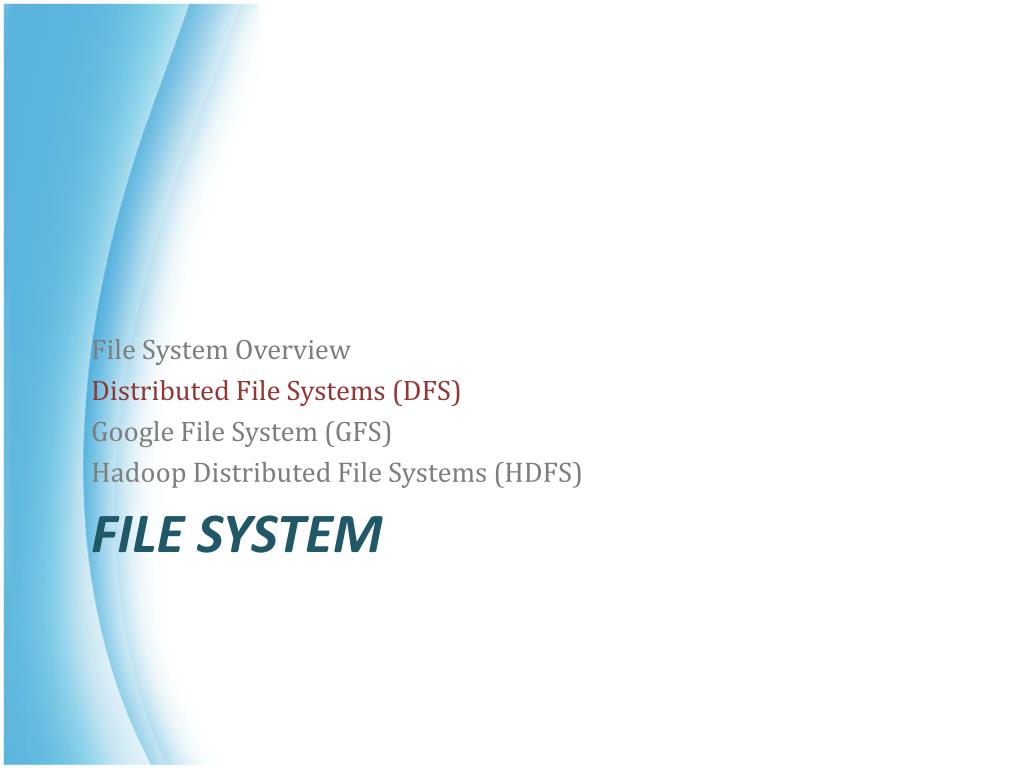 File System Overview
Distributed File Systems (DFS)
Google File System (GFS)
Hadoop Distributed File Systems (HDFS)

FILE SYSTEM